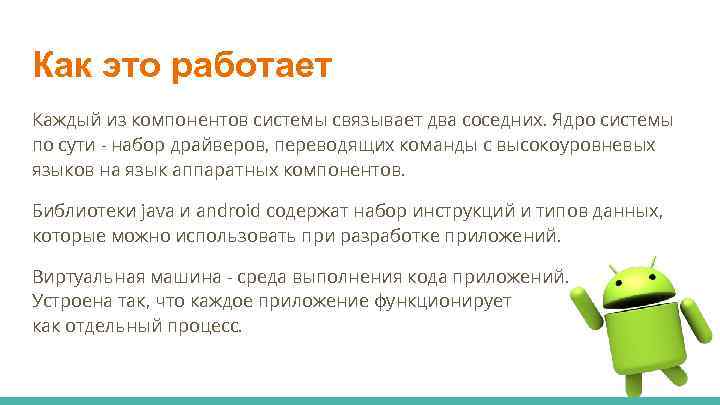 Как это работает

Каждый из компонентов системы связывает два соседних. Ядро системы по сути - набор драйверов, переводящих команды с высокоуровневых языков на язык аппаратных компонентов.

Библиотеки java и android содержат набор инструкций и типов данных, которые можно использовать при разработке приложений.

Виртуальная машина - среда выполнения кода приложений. Устроена так, что каждое приложение функционирует как отдельный процесс.